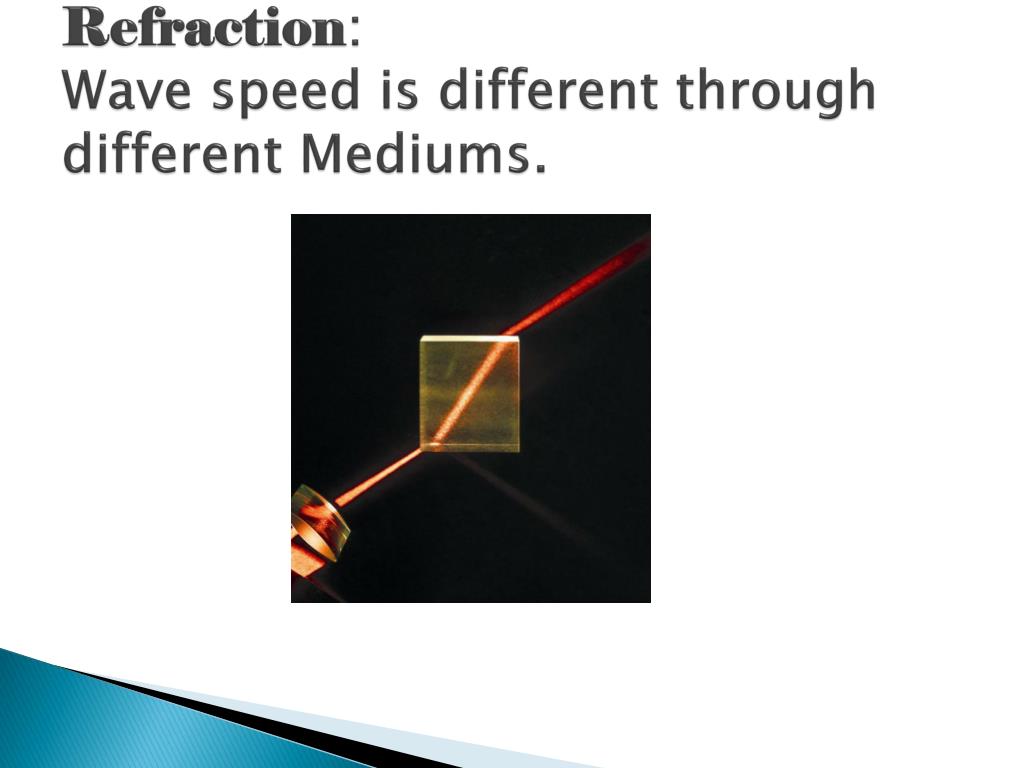 Refraction:
Wave speed is different through different Mediums.